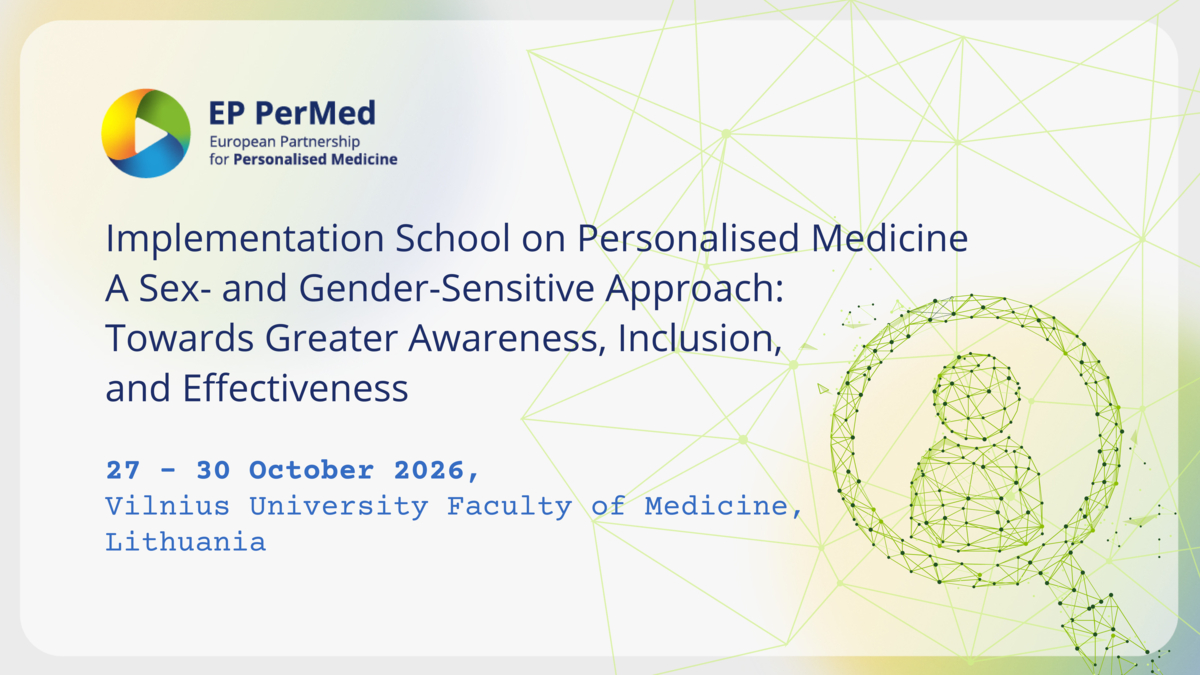 EP PerMed
European Partnership for Personalised Medicine

Implementation School on Personalised Medicine A Sex- and Gender-Sensitive Approach: Towards Greater Awareness, Inclusion, and Effectiveness

27 - 30 October 2026,
Vilnius University Faculty of Medicine, Lithuania